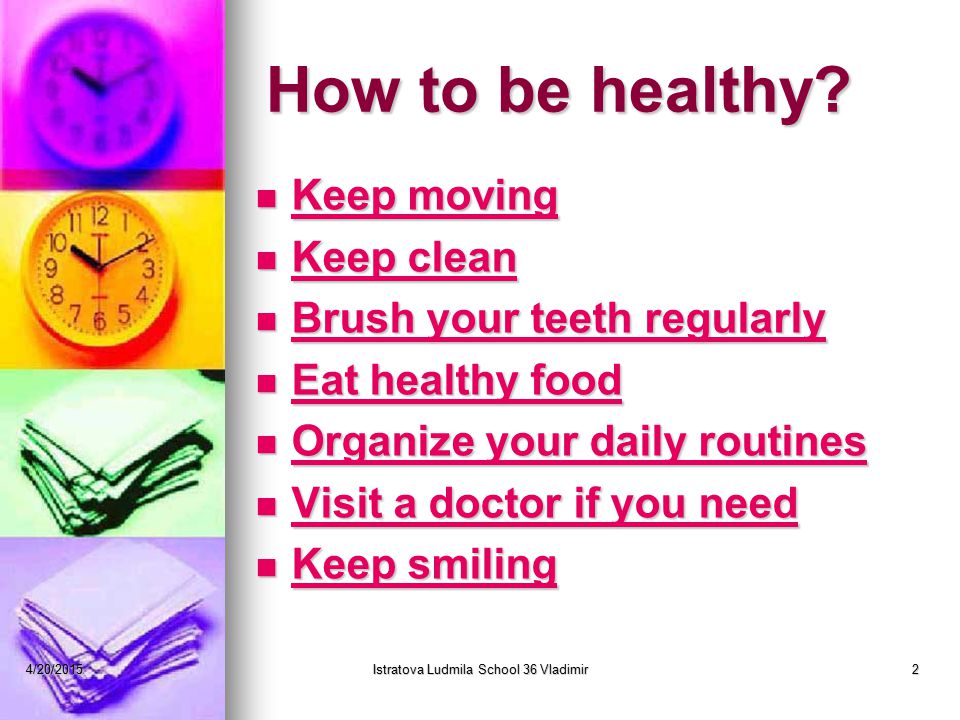 How to be healthy?

- Keep moving
- Keep clean
- Brush your teeth regularly
- Eat healthy food
- Organize your daily routines
- Visit a doctor if you need
- Keep smiling

4/20/2015 Istratova Ludmila School 36 Vladimir 2